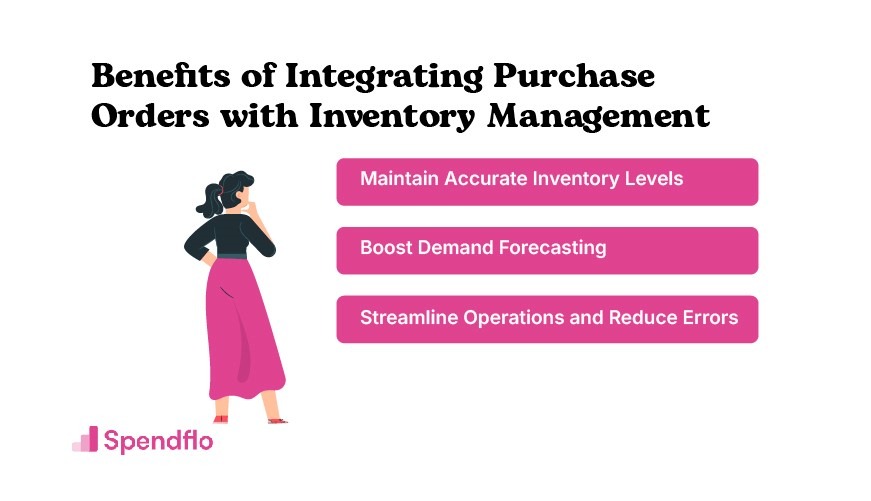 Benefits of Integrating Purchase Orders with Inventory Management

Maintain Accurate Inventory Levels

Boost Demand Forecasting

Streamline Operations and Reduce Errors

Spendflo